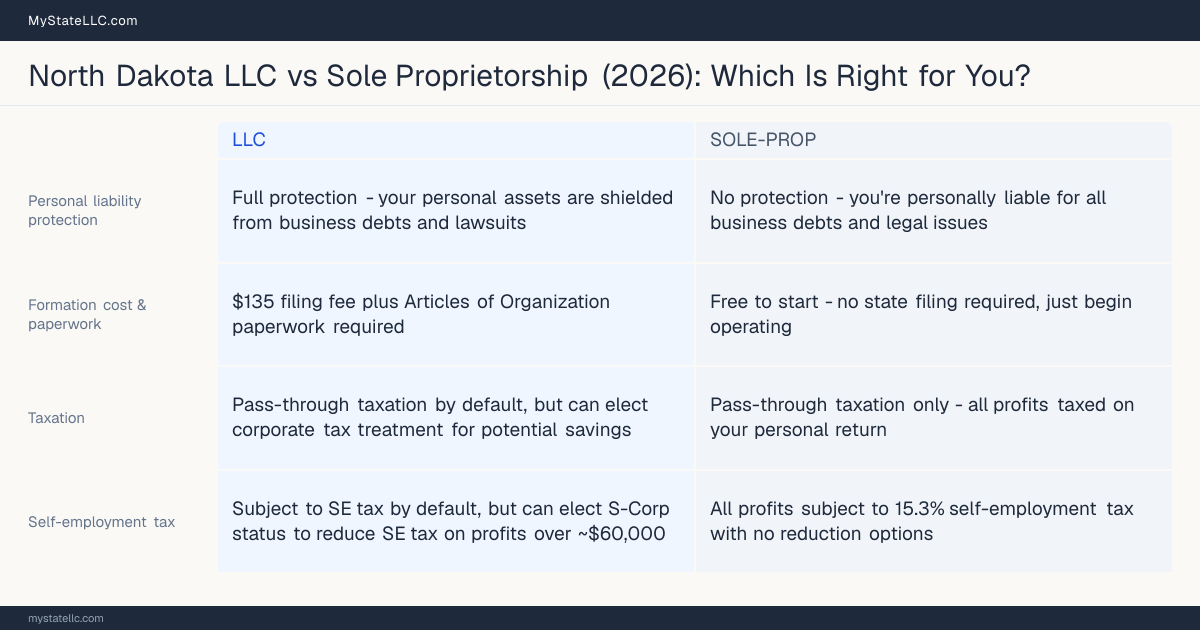 MyStateLLC.com

North Dakota LLC vs Sole Proprietorship (2026): Which Is Right for You?

| | LLC | SOLE-PROP |
|---|---|---|
| Personal liability protection | Full protection - your personal assets are shielded from business debts and lawsuits | No protection - you're personally liable for all business debts and legal issues |
| Formation cost & paperwork | \$135 filing fee plus Articles of Organization paperwork required | Free to start - no state filing required, just begin operating |
| Taxation | Pass-through taxation by default, but can elect corporate tax treatment for potential savings | Pass-through taxation only - all profits taxed on your personal return |
| Self-employment tax | Subject to SE tax by default, but can elect S-Corp status to reduce SE tax on profits over ~\$60,000 | All profits subject to 15.3% self-employment tax with no reduction options |

mystatellc.com